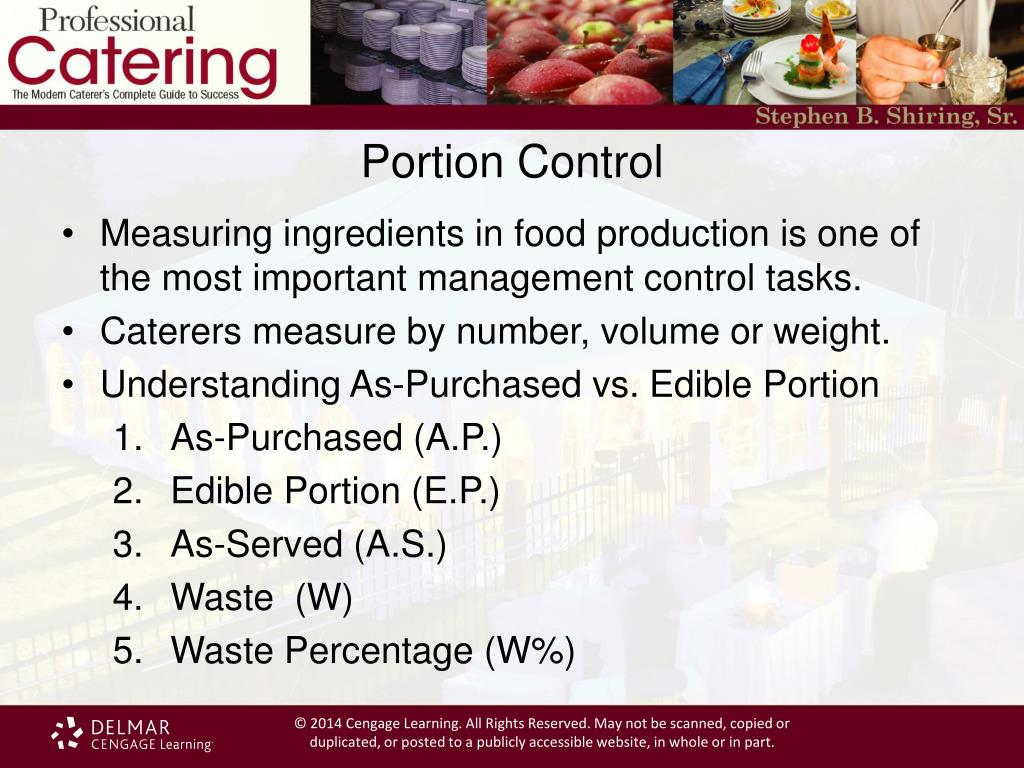 Professional Catering
The Modern Caterer's Complete Guide to Success

Stephen B. Shiring, Sr.

Portion Control

• Measuring ingredients in food production is one of the most important management control tasks.
• Caterers measure by number, volume or weight.
• Understanding As-Purchased vs. Edible Portion
1. As-Purchased (A.P.)
2. Edible Portion (E.P.)
3. As-Served (A.S.)
4. Waste (W)
5. Waste Percentage (W%)

DELMAR CENGAGE Learning

© 2014 Cengage Learning. All Rights Reserved. May not be scanned, copied or duplicated, or posted to a publicly accessible website, in whole or in part.